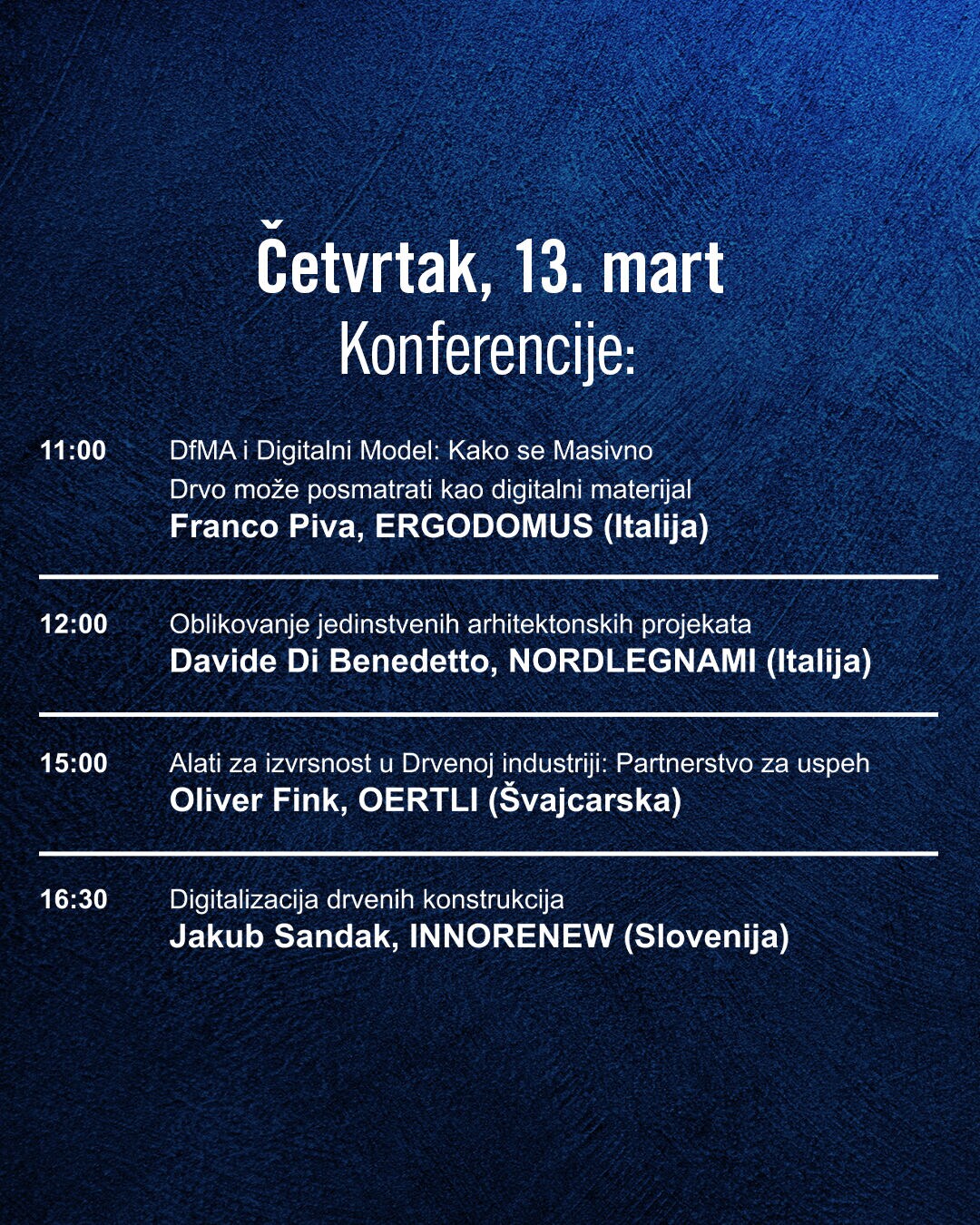 Četvrtak, 13. mart
Konferencije:

11:00 DfMA i Digitalni Model: Kako se Masivno Drvo može posmatrati kao digitalni materijal
Franco Piva, ERGODOMUS (Italija)

12:00 Oblikovanje jedinstvenih arhitektonskih projekata
Davide Di Benedetto, NORDLEGNAMI (Italija)

15:00 Alati za izvrsnost u Drvenoj industriji: Partnerstvo za uspeh
Oliver Fink, OERTLI (Švajcarska)

16:30 Digitalizacija drvenih konstrukcija
Jakub Sandak, INNORENEW (Slovenija)